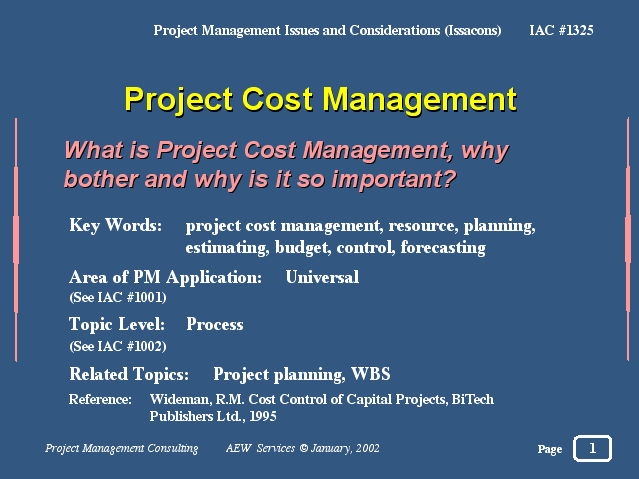 Project Management Issues and Considerations (Issacons) IAC #1325

Project Cost Management

What is Project Cost Management, why bother and why is it so important?

Key Words: project cost management, resource, planning, estimating, budget, control, forecasting

Area of PM Application: Universal
(See IAC #1001)

Topic Level: Process
(See IAC #1002)

Related Topics: Project planning, WBS

Reference: Wideman, R.M. Cost Control of Capital Projects, BiTech Publishers Ltd., 1995

Project Management Consulting AEW Services © January, 2002

Page 1